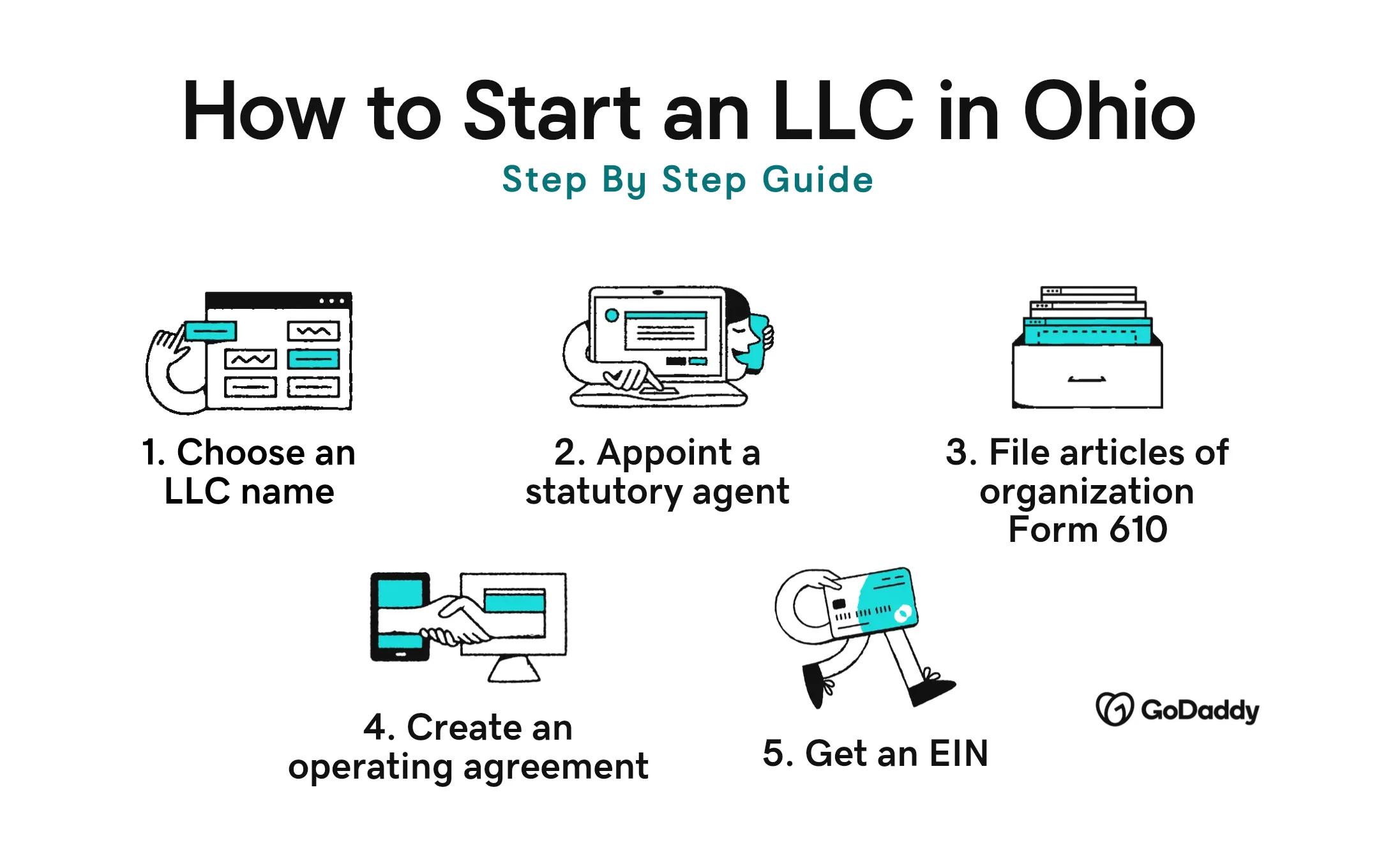 How to Start an LLC in Ohio
Step By Step Guide

1. Choose an LLC name

2. Appoint a statutory agent

3. File articles of organization Form 610

4. Create an operating agreement

5. Get an EIN

GoDaddy